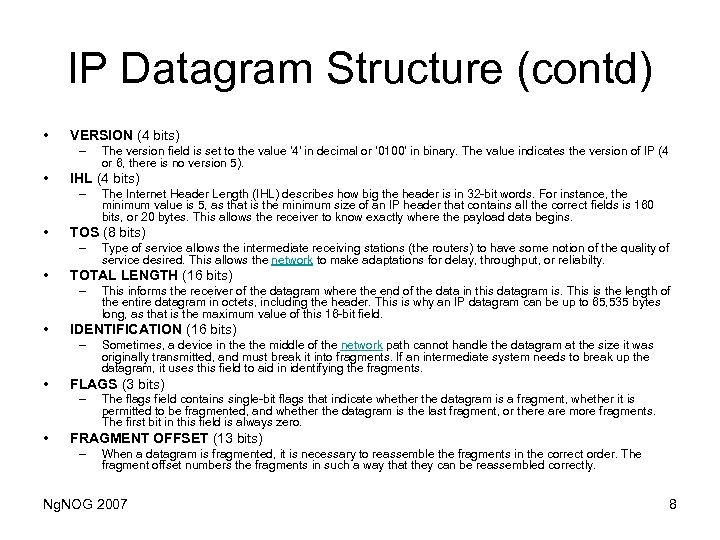 IP Datagram Structure (contd)

• VERSION (4 bits)
– The version field is set to the value '4' in decimal or '0100' in binary. The value indicates the version of IP (4 or 6, there is no version 5).

• IHL (4 bits)
– The Internet Header Length (IHL) describes how big the header is in 32-bit words. For instance, the minimum value is 5, as that is the minimum size of an IP header that contains all the correct fields is 160 bits, or 20 bytes. This allows the receiver to know exactly where the payload data begins.

• TOS (8 bits)
– Type of service allows the intermediate receiving stations (the routers) to have some notion of the quality of service desired. This allows the network to make adaptations for delay, throughput, or reliabilty.

• TOTAL LENGTH (16 bits)
– This informs the receiver of the datagram where the end of the data in this datagram is. This is the length of the entire datagram in octets, including the header. This is why an IP datagram can be up to 65,535 bytes long, as that is the maximum value of this 16-bit field.

• IDENTIFICATION (16 bits)
– Sometimes, a device in the the middle of the network path cannot handle the datagram at the size it was originally transmitted, and must break it into fragments. If an intermediate system needs to break up the datagram, it uses this field to aid in identifying the fragments.

• FLAGS (3 bits)
– The flags field contains single-bit flags that indicate whether the datagram is a fragment, whether it is permitted to be fragmented, and whether the datagram is the last fragment, or there are more fragments. The first bit in this field is always zero.

• FRAGMENT OFFSET (13 bits)
– When a datagram is fragmented, it is necessary to reassemble the fragments in the correct order. The fragment offset numbers the fragments in such a way that they can be reassembled correctly.

NgNOG 2007
8